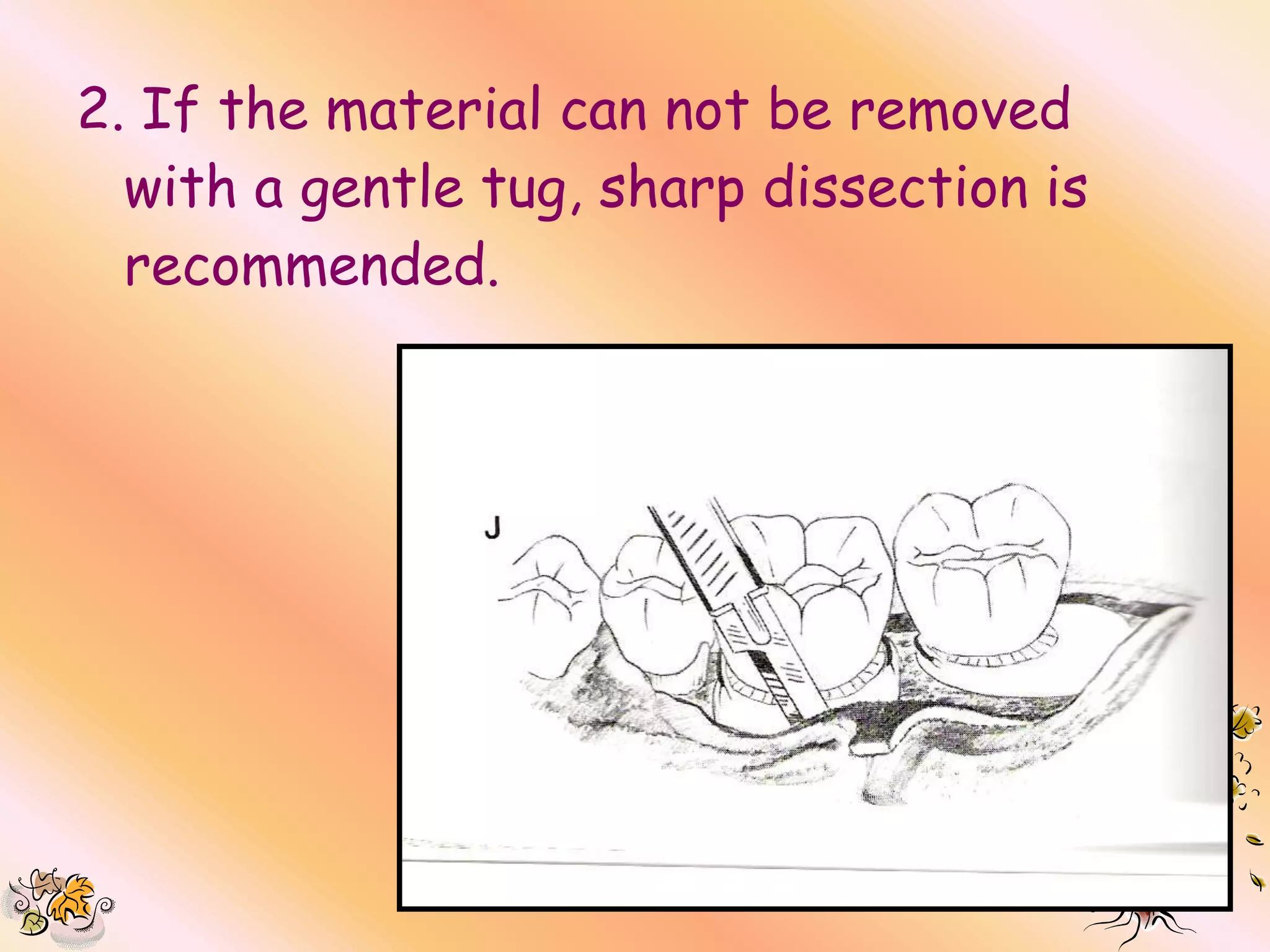 2. If the material can not be removed with a gentle tug, sharp dissection is recommended.

J